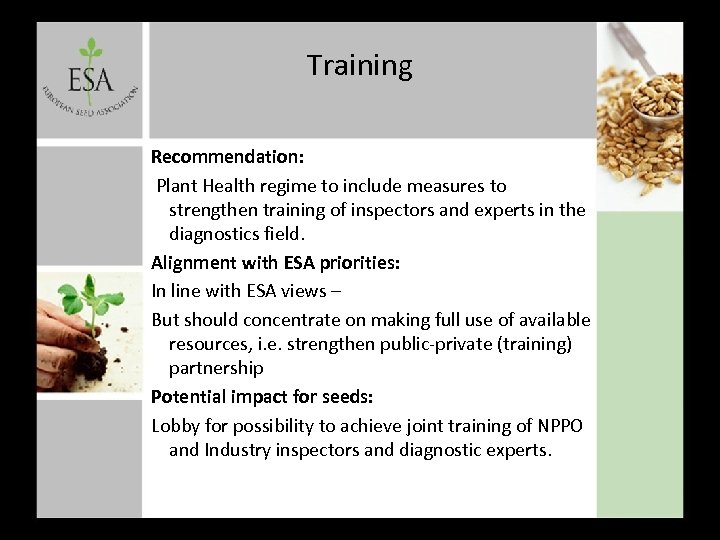 ESA
EUROPEAN SEED ASSOCIATION

Training

Recommendation:

Plant Health regime to include measures to strengthen training of inspectors and experts in the diagnostics field.

Alignment with ESA priorities:

In line with ESA views –

But should concentrate on making full use of available resources, i.e. strengthen public-private (training) partnership

Potential impact for seeds:

Lobby for possibility to achieve joint training of NPPO and Industry inspectors and diagnostic experts.